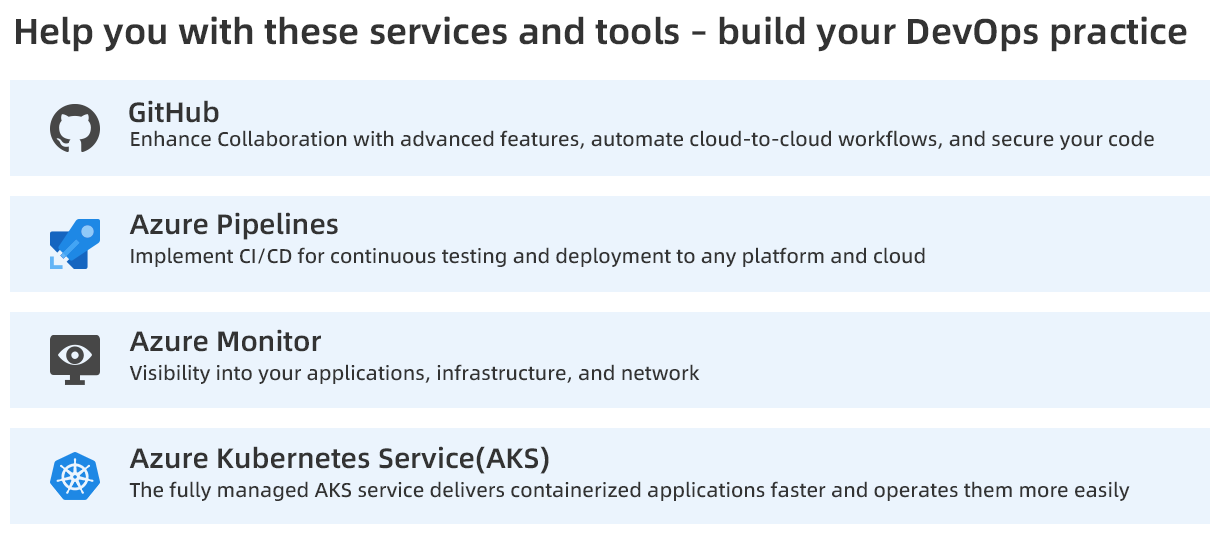 Help you with these services and tools - build your DevOps practice

GitHub
Enhance Collaboration with advanced features, automate cloud-to-cloud workflows, and secure your code

Azure Pipelines
Implement CI/CD for continuous testing and deployment to any platform and cloud

Azure Monitor
Visibility into your applications, infrastructure, and network

Azure Kubernetes Service(AKS)
The fully managed AKS service delivers containerized applications faster and operates them more easily